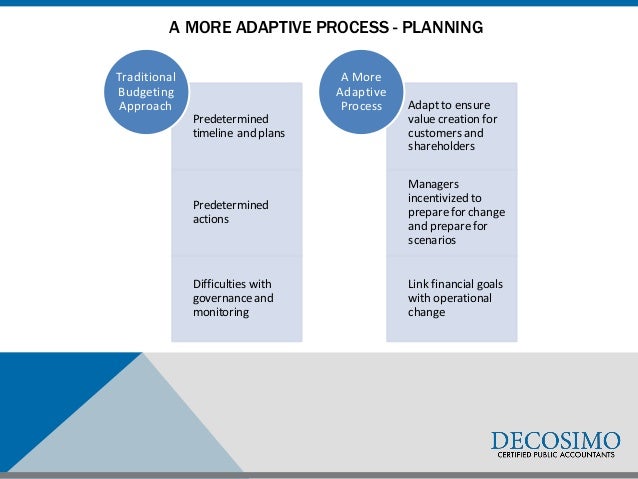 A MORE ADAPTIVE PROCESS - PLANNING

Traditional Budgeting Approach

Predetermined timeline and plans

Predetermined actions

Difficulties with governance and monitoring

A More Adaptive Process

Adapt to ensure value creation for customers and shareholders

Managers incentivized to prepare for change and prepare for scenarios

Link financial goals with operational change

DECOSIMO
CERTIFIED PUBLIC ACCOUNTANTS